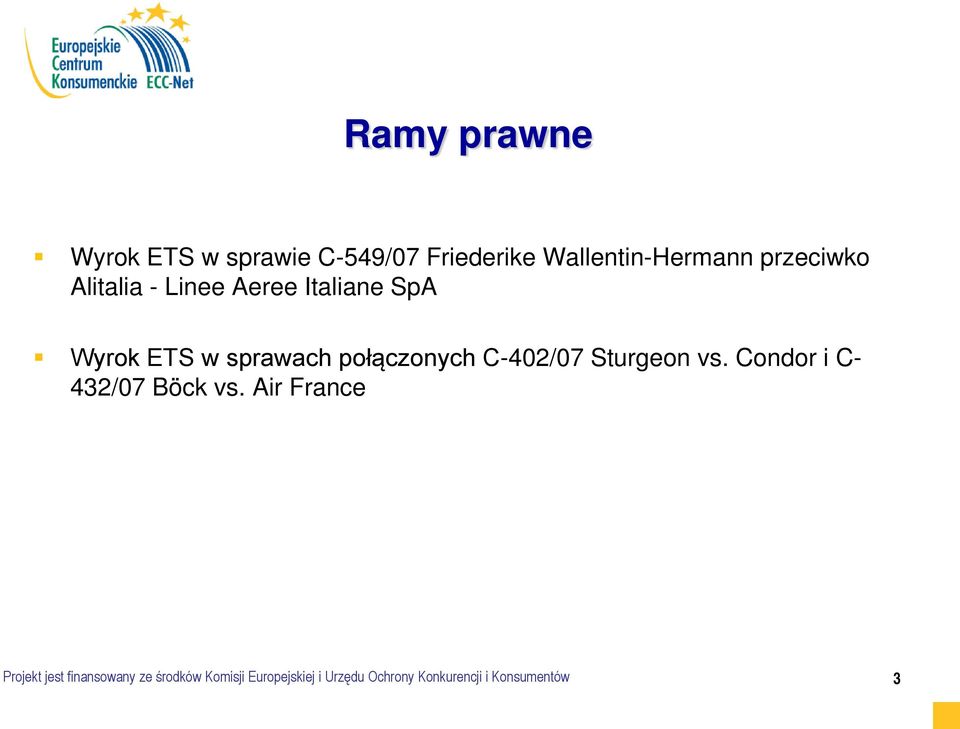 Europejskie Centrum Konsumenckie ECC-Net

Ramy prawne

Wyrok ETS w sprawie C-549/07 Friederike Wallentin-Hermann przeciwko Alitalia - Linee Aeree Italiane SpA

Wyrok ETS w sprawach połączonych C-402/07 Sturgeon vs. Condor i C-432/07 Böck vs. Air France

Projekt jest finansowany ze środków Komisji Europejskiej i Urzędu Ochrony Konkurencji i Konsumentów

3